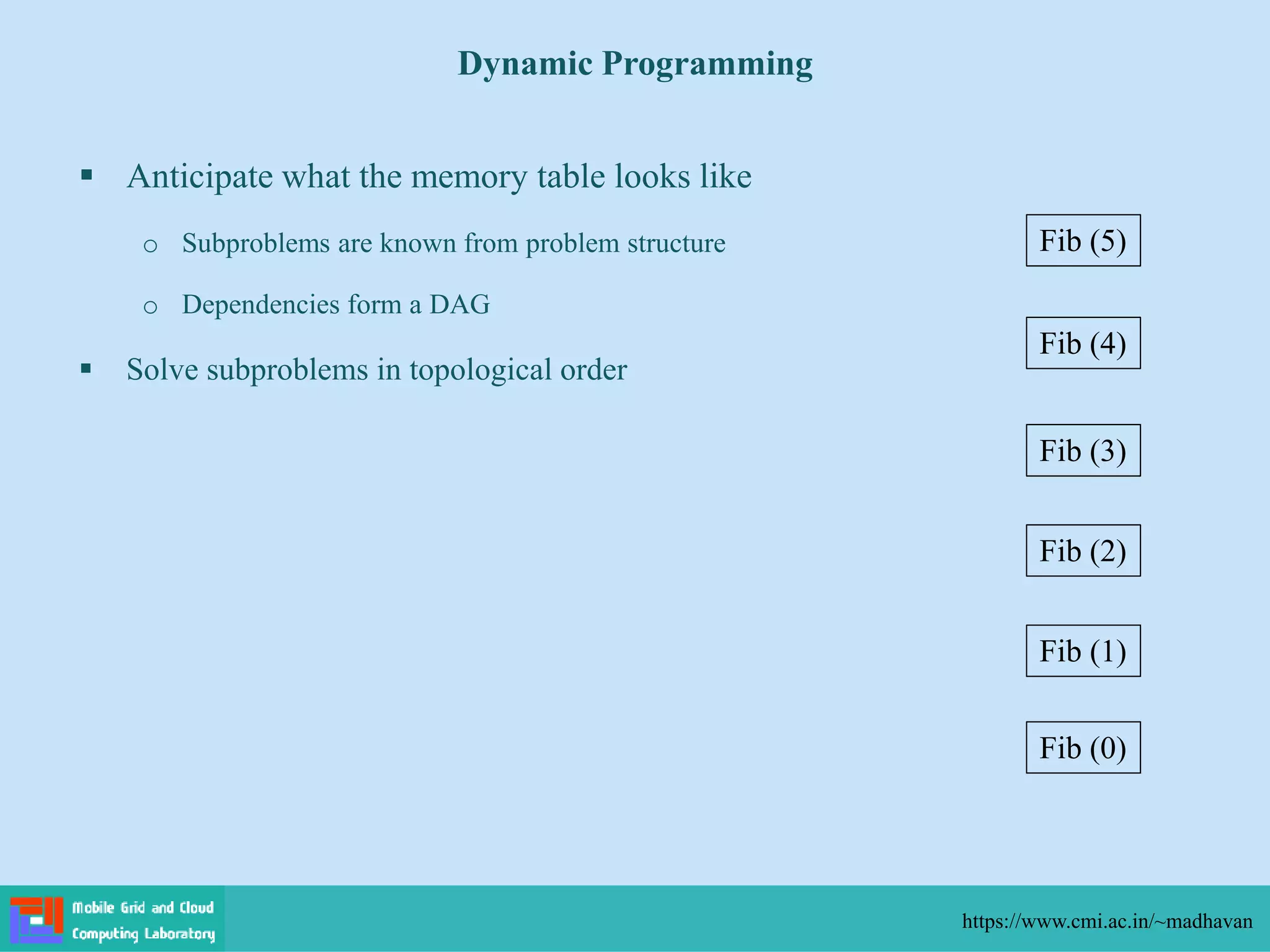 Dynamic Programming

▪ Anticipate what the memory table looks like

o Subproblems are known from problem structure

o Dependencies form a DAG

▪ Solve subproblems in topological order

Fib (5)

Fib (4)

Fib (3)

Fib (2)

Fib (1)

Fib (0)

Mobile Grid and Cloud Computing Laboratory

https://www.cmi.ac.in/~madhavan